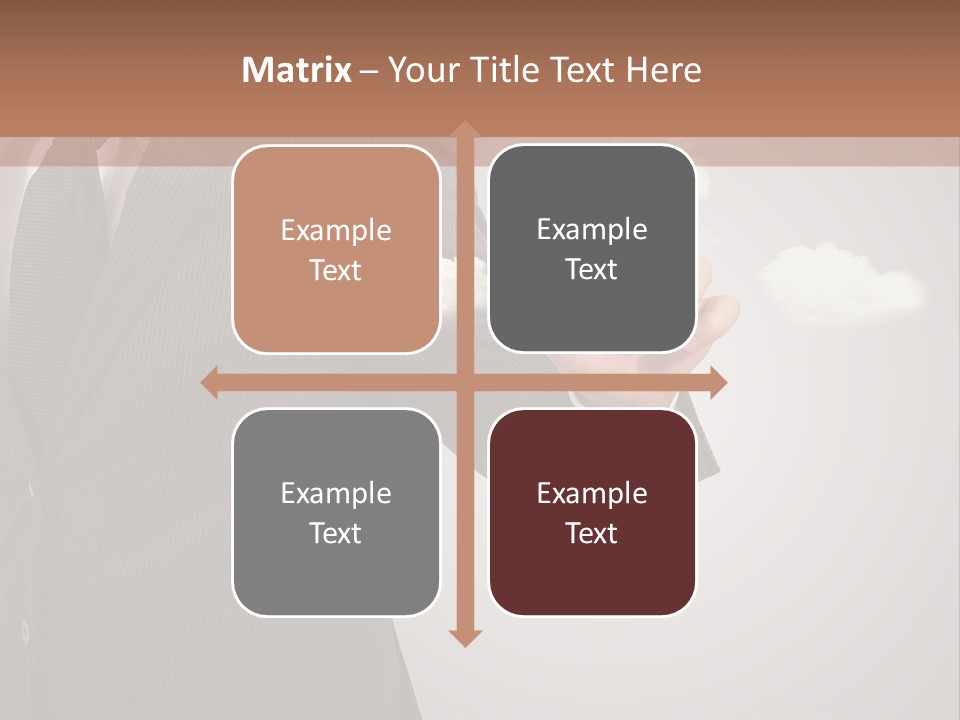 Matrix – Your Title Text Here

Example Text

Example Text

Example Text

Example Text